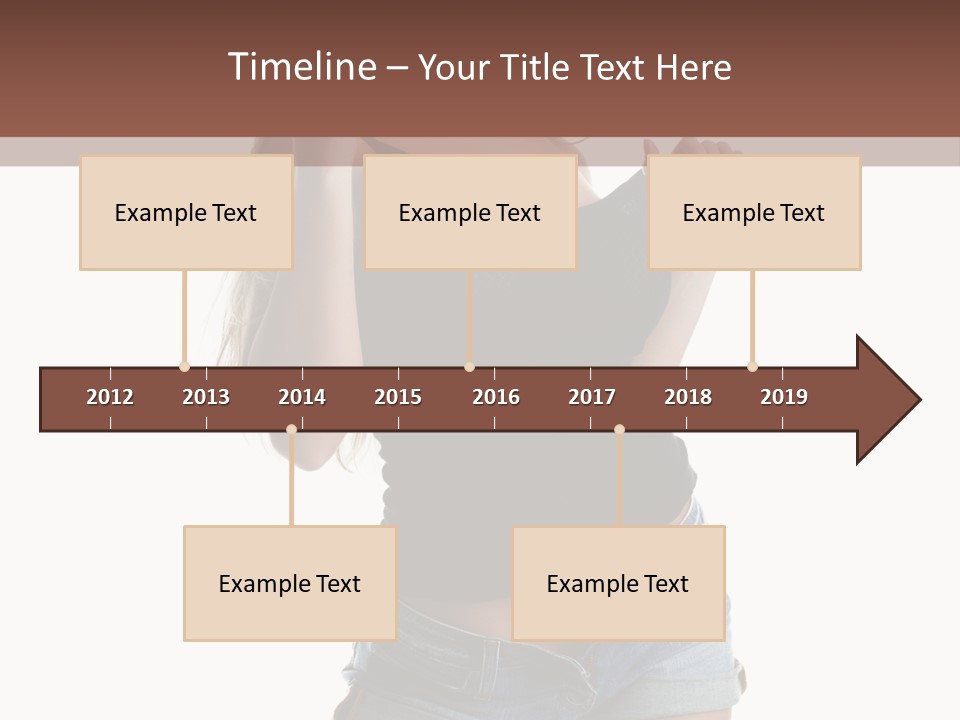 Timeline – Your Title Text Here

Example Text

Example Text

Example Text

2012 2013 2014 2015 2016 2017 2018 2019

Example Text

Example Text